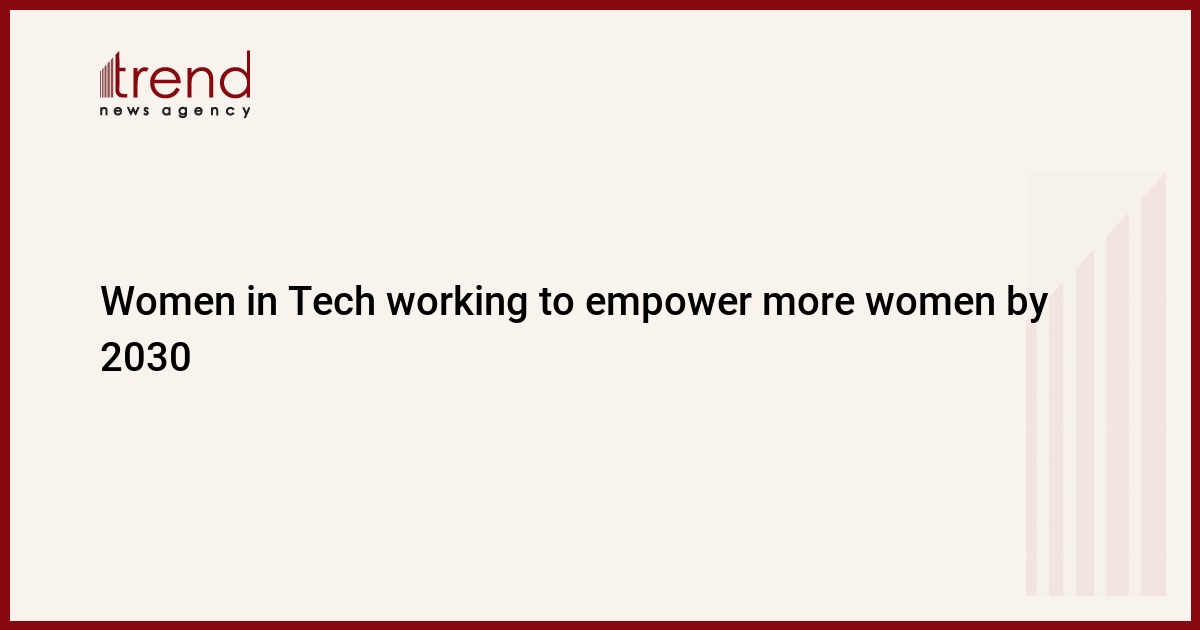 trend
news agency

Women in Tech working to empower more women by 2030